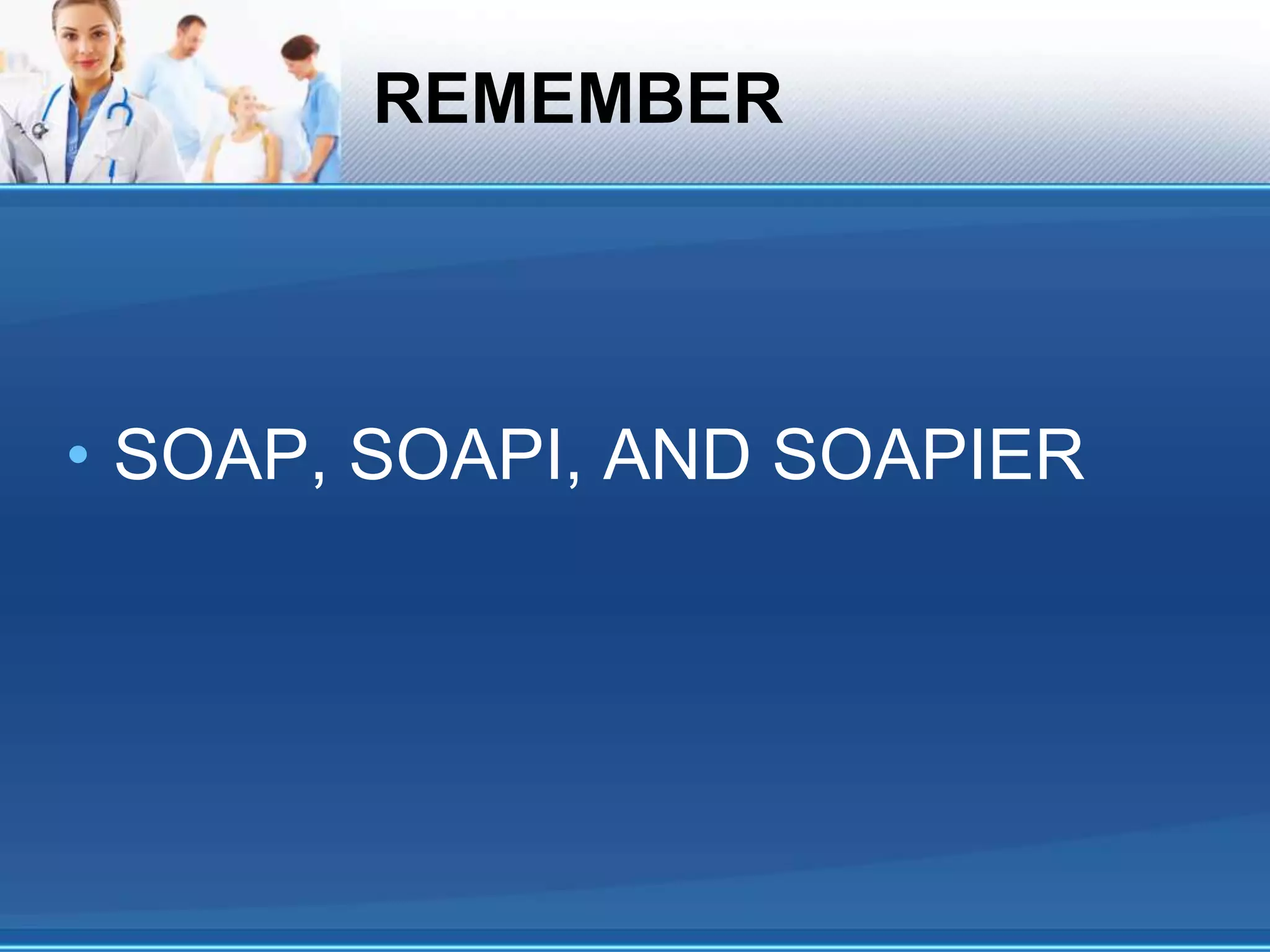 REMEMBER

• SOAP, SOAPI, AND SOAPIER